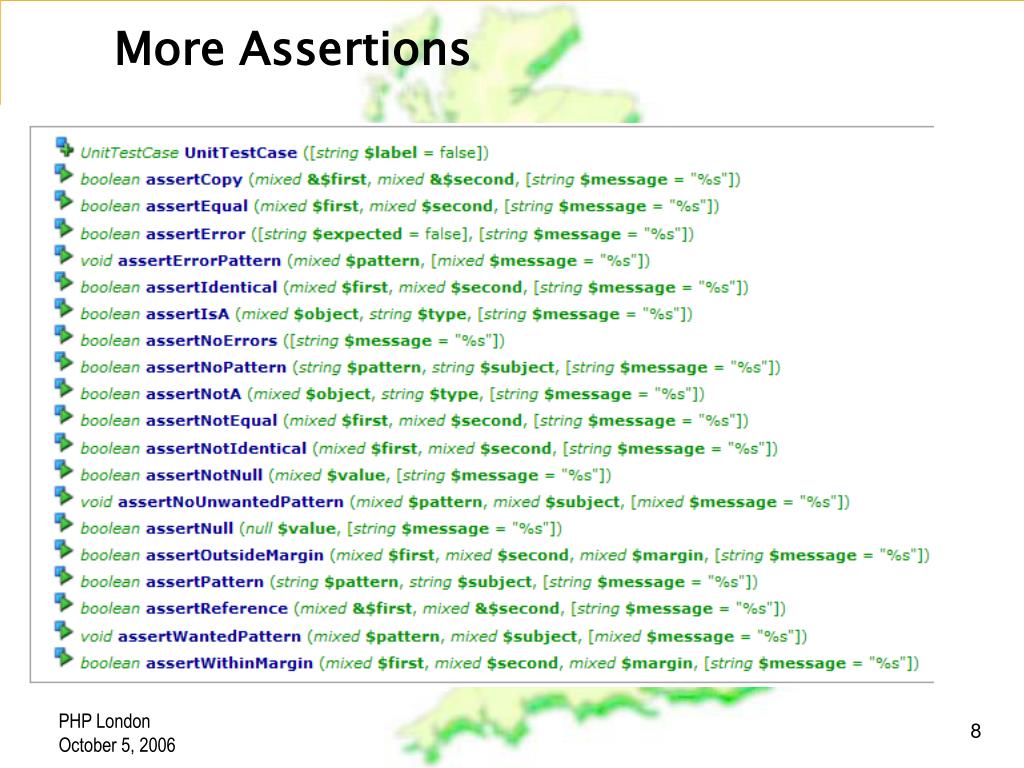 More Assertions

UnitTestCase UnitTestCase ([string $label = false])
boolean assertCopy (mixed &$first, mixed &$second, [string $message = "%s"])
boolean assertEqual (mixed $first, mixed $second, [string $message = "%s"])
boolean assertError ([string $expected = false], [string $message = "%s"])
void assertErrorPattern (mixed $pattern, [mixed $message = "%s"])
boolean assertIdentical (mixed $first, mixed $second, [string $message = "%s"])
boolean assertIsA (mixed $object, string $type, [string $message = "%s"])
boolean assertNoErrors ([string $message = "%s"])
boolean assertNoPattern (string $pattern, string $subject, [string $message = "%s"])
boolean assertNotA (mixed $object, string $type, [string $message = "%s"])
boolean assertNotEqual (mixed $first, mixed $second, [string $message = "%s"])
boolean assertNotIdentical (mixed $first, mixed $second, [string $message = "%s"])
boolean assertNotNull (mixed $value, [string $message = "%s"])
void assertNoUnwantedPattern (mixed $pattern, mixed $subject, [mixed $message = "%s"])
boolean assertNull (null $value, [string $message = "%s"])
boolean assertOutsideMargin (mixed $first, mixed $second, mixed $margin, [string $message = "%s"])
boolean assertPattern (string $pattern, string $subject, [string $message = "%s"])
boolean assertReference (mixed &$first, mixed &$second, [string $message = "%s"])
void assertWantedPattern (mixed $pattern, mixed $subject, [mixed $message = "%s"])
boolean assertWithinMargin (mixed $first, mixed $second, mixed $margin, [string $message = "%s"])

PHP London
October 5, 2006

8